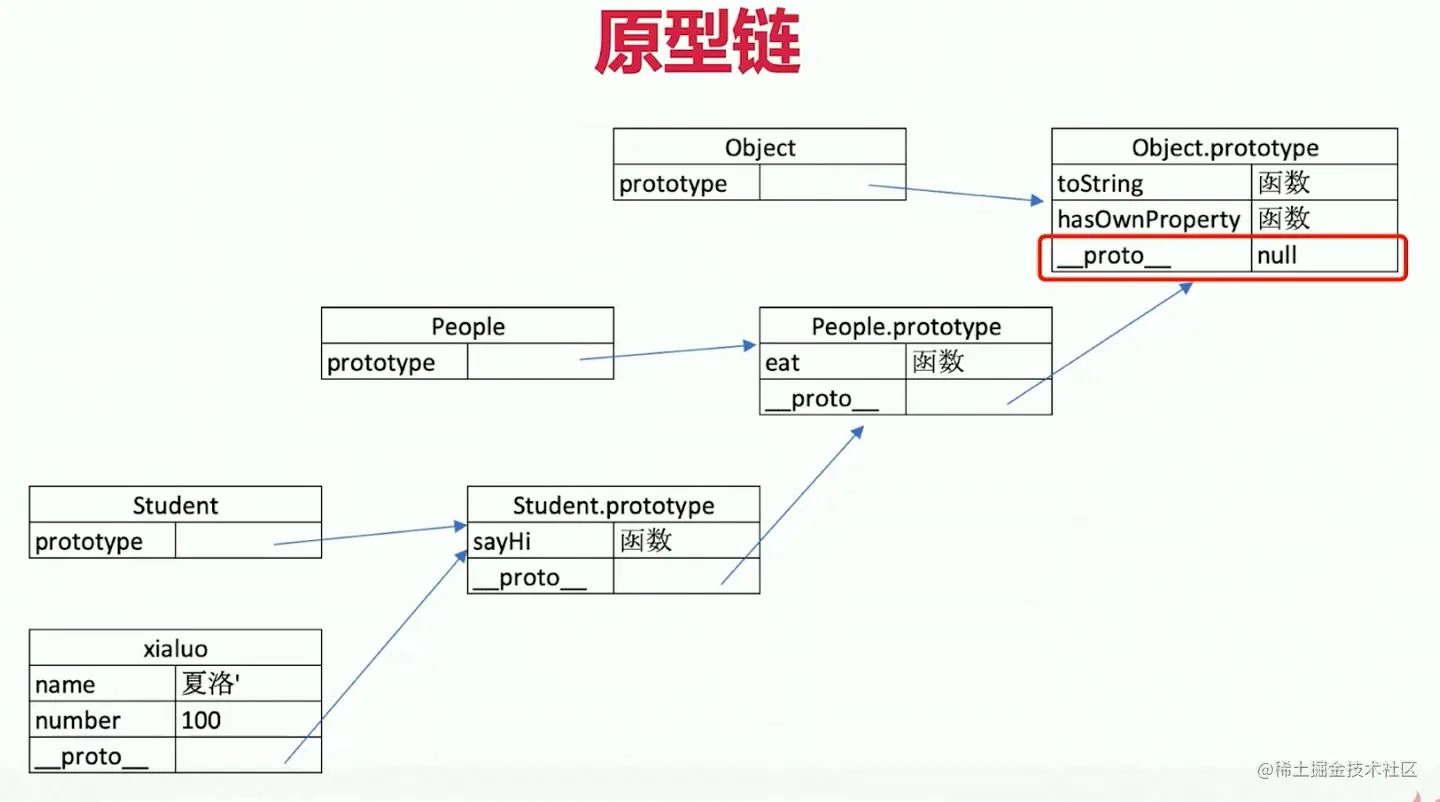 原型链

| Object | |
|---|---|
| prototype | |

| Object.prototype | |
|---|---|
| toString | 函数 |
| hasOwnProperty | 函数 |
| \_\_proto\_\_ | null |

| People | |
|---|---|
| prototype | |

| People.prototype | |
|---|---|
| eat | 函数 |
| \_\_proto\_\_ | |

| Student | |
|---|---|
| prototype | |

| Student.prototype | |
|---|---|
| sayHi | 函数 |
| \_\_proto\_\_ | |

| xialuo | |
|---|---|
| name | 夏洛' |
| number | 100 |
| \_\_proto\_\_ | |

@稀土掘金技术社区